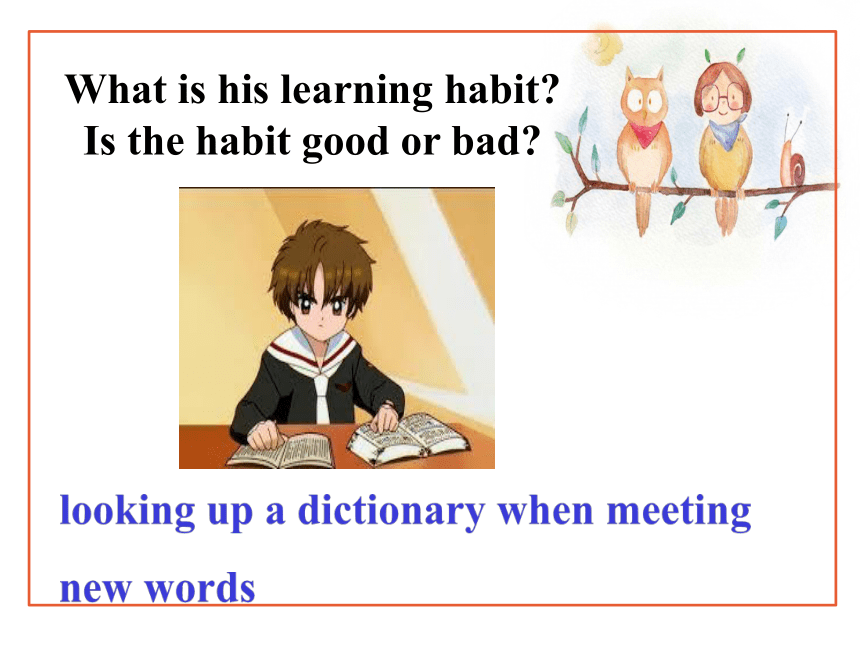 What is his learning habit?
Is the habit good or bad?

looking up a dictionary when meeting new words